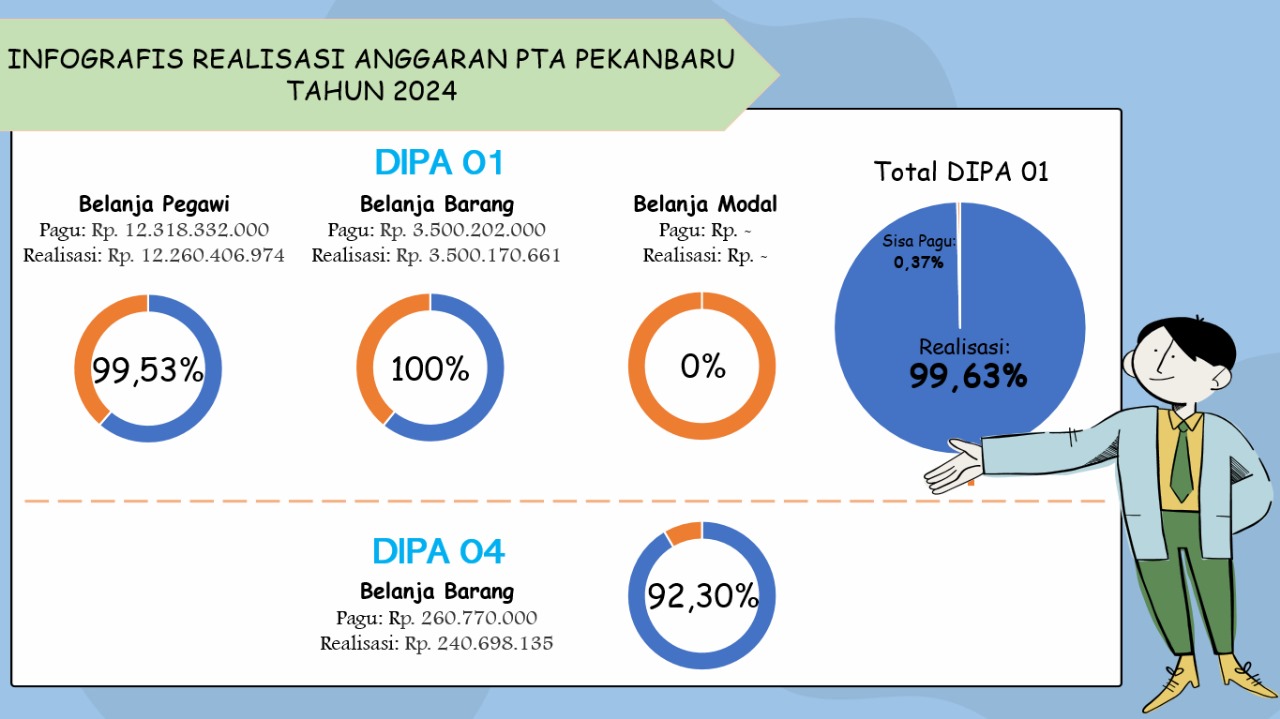 INFOGRAFIS REALISASI ANGGARAN PTA PEKANBARU TAHUN 2024

DIPA 01

Belanja Pegawi
Pagu: Rp. 12.318.332.000
Realisasi: Rp. 12.260.406.974

99,53%

Belanja Barang
Pagu: Rp. 3.500.202.000
Realisasi: Rp. 3.500.170.661

100%

Belanja Modal
Pagu: Rp. -
Realisasi: Rp. -

0%

Total DIPA 01

Sisa Pagu: 0,37%

Realisasi: 99,63%

DIPA 04

Belanja Barang
Pagu: Rp. 260.770.000
Realisasi: Rp. 240.698.135

92,30%